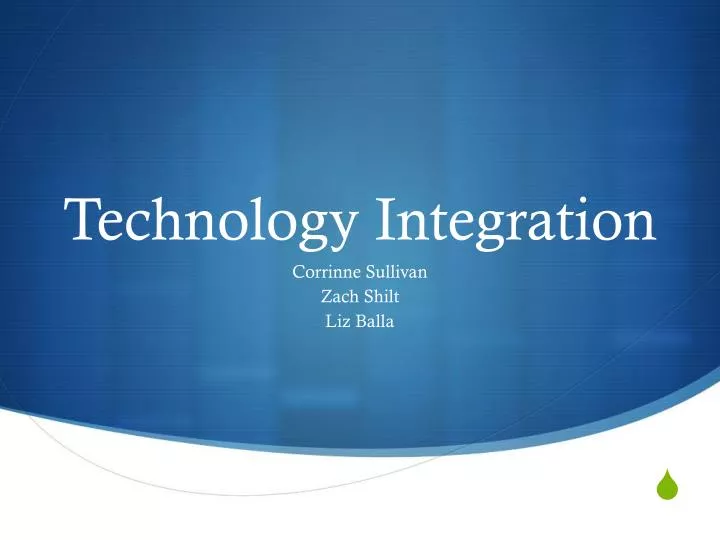 Technology Integration

Corrinne Sullivan
Zach Shilt
Liz Balla